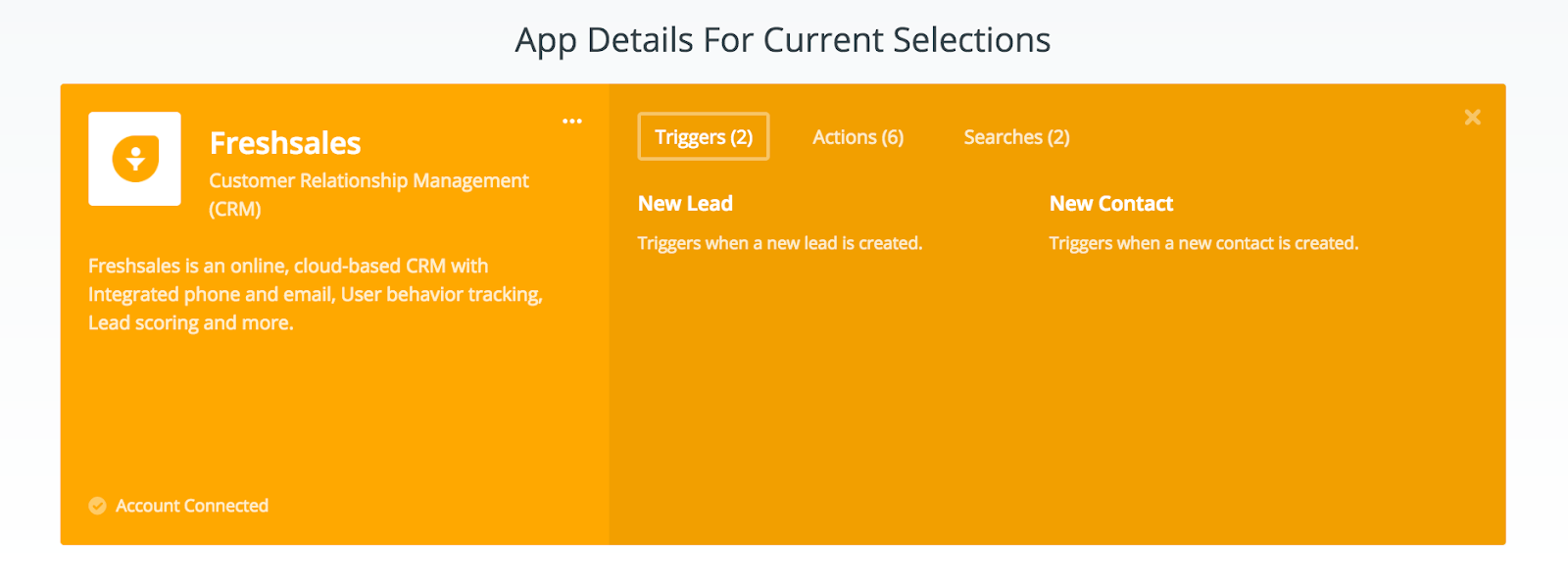 App Details For Current Selections

Freshsales
Customer Relationship Management (CRM)

Freshsales is an online, cloud-based CRM with Integrated phone and email, User behavior tracking, Lead scoring and more.

Account Connected

Triggers (2) Actions (6) Searches (2)

New Lead
Triggers when a new lead is created.

New Contact
Triggers when a new contact is created.